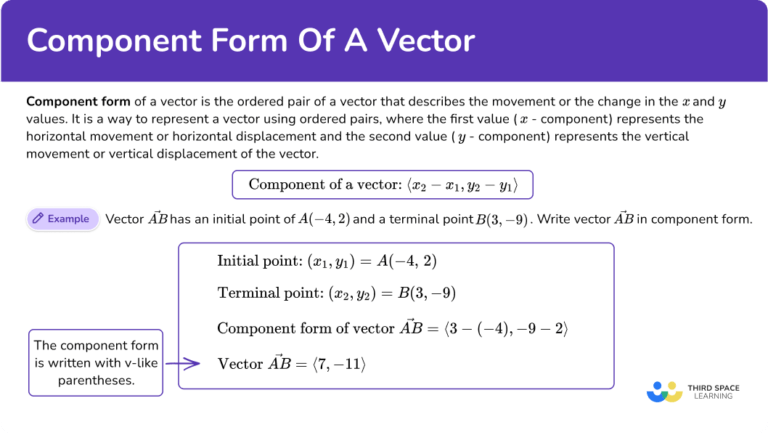 Component Form Of A Vector

Component form of a vector is the ordered pair of a vector that describes the movement or the change in the $x$ and $y$ values. It is a way to represent a vector using ordered pairs, where the first value ( $x$ - component) represents the horizontal movement or horizontal displacement and the second value ( $y$ - component) represents the vertical movement or vertical displacement of the vector.

Component of a vector: $\langle x_2 - x_1, y_2 - y_1 \rangle$

Example Vector $\vec{AB}$ has an initial point of $A(-4, 2)$ and a terminal point $B(3, -9)$. Write vector $\vec{AB}$ in component form.

Initial point: $(x_1, y_1) = A(-4, 2)$

Terminal point: $(x_2, y_2) = B(3, -9)$

Component form of vector $\vec{AB} = \langle 3 - (-4), -9 - 2 \rangle$

Vector $\vec{AB} = \langle 7, -11 \rangle$

The component form is written with v-like parentheses.

THIRD SPACE LEARNING